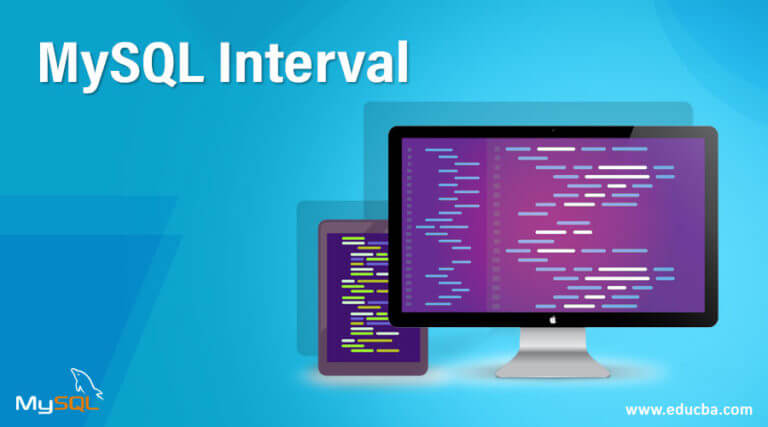 MySQL Interval

MySQL

www.educba.com